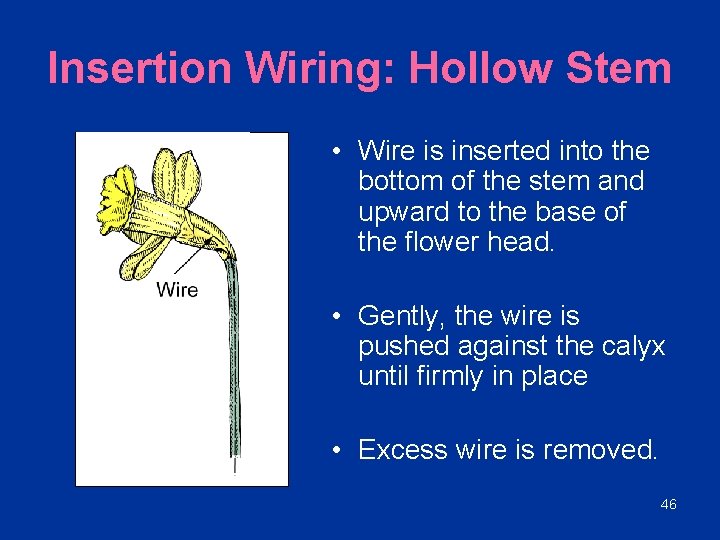 Insertion Wiring: Hollow Stem

Wire

• Wire is inserted into the bottom of the stem and upward to the base of the flower head.

• Gently, the wire is pushed against the calyx until firmly in place

• Excess wire is removed.

46